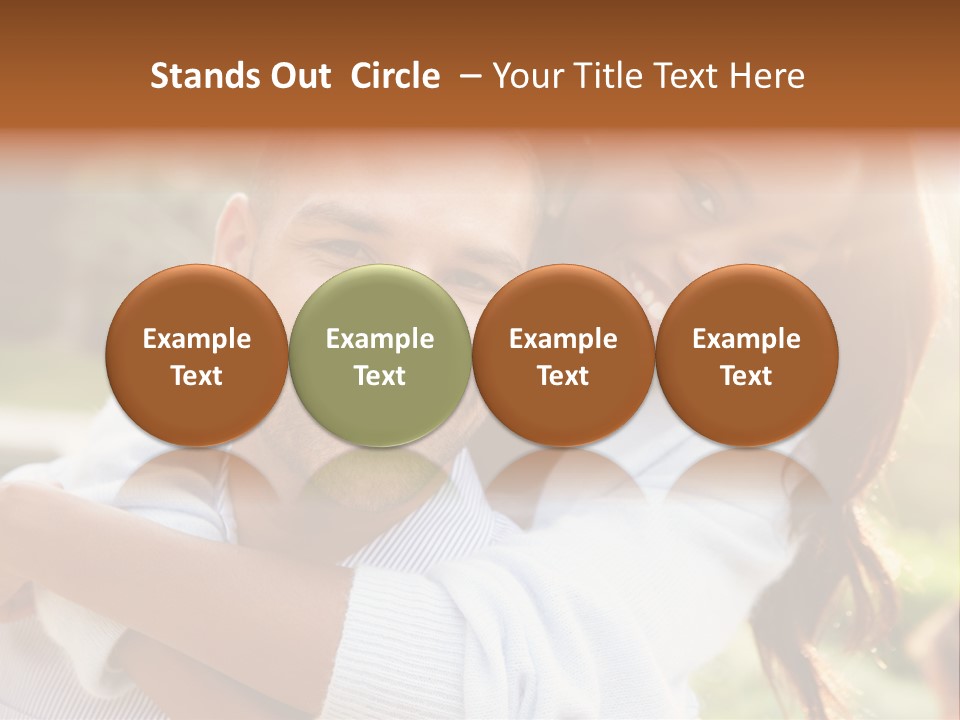 Stands Out  Circle  – Your Title Text Here

Example Text

Example Text

Example Text

Example Text